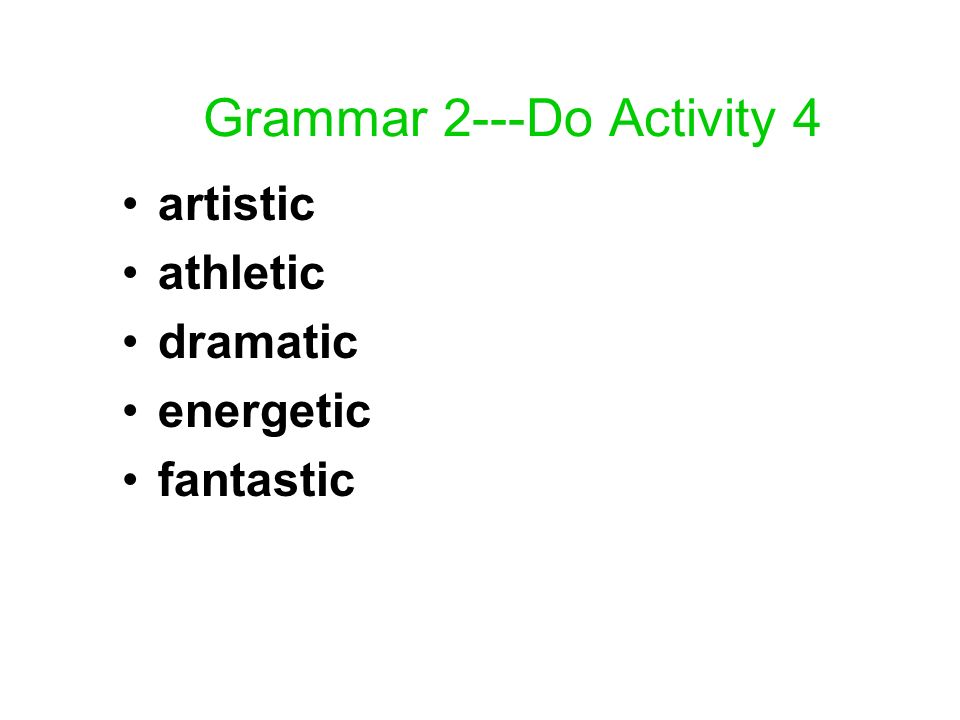 Grammar 2---Do Activity 4

• artistic
• athletic
• dramatic
• energetic
• fantastic